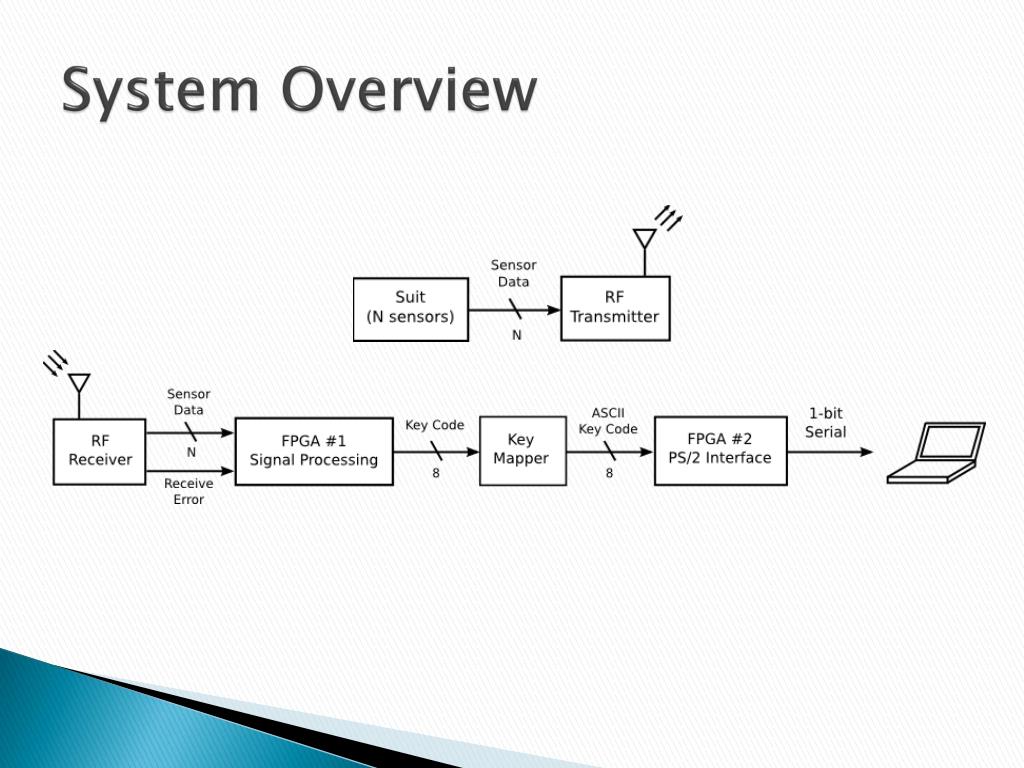 System Overview

Suit
(N sensors)

Sensor
Data

N

RF
Transmitter

RF
Receiver

Sensor
Data

N

Receive
Error

FPGA #1
Signal Processing

Key Code

8

Key
Mapper

ASCII
Key Code

8

FPGA #2
PS/2 Interface

1-bit
Serial